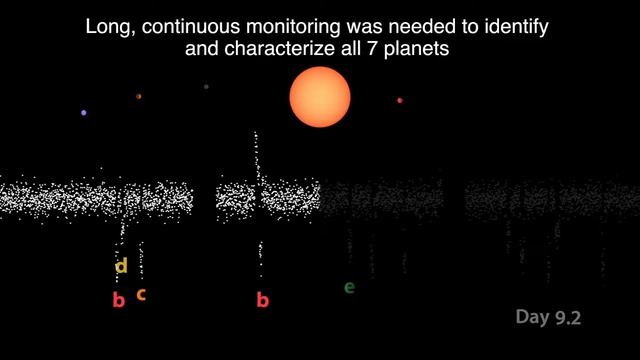 Long, continuous monitoring was needed to identify and characterize all 7 planets

d
b c
b
e

Day 9.2